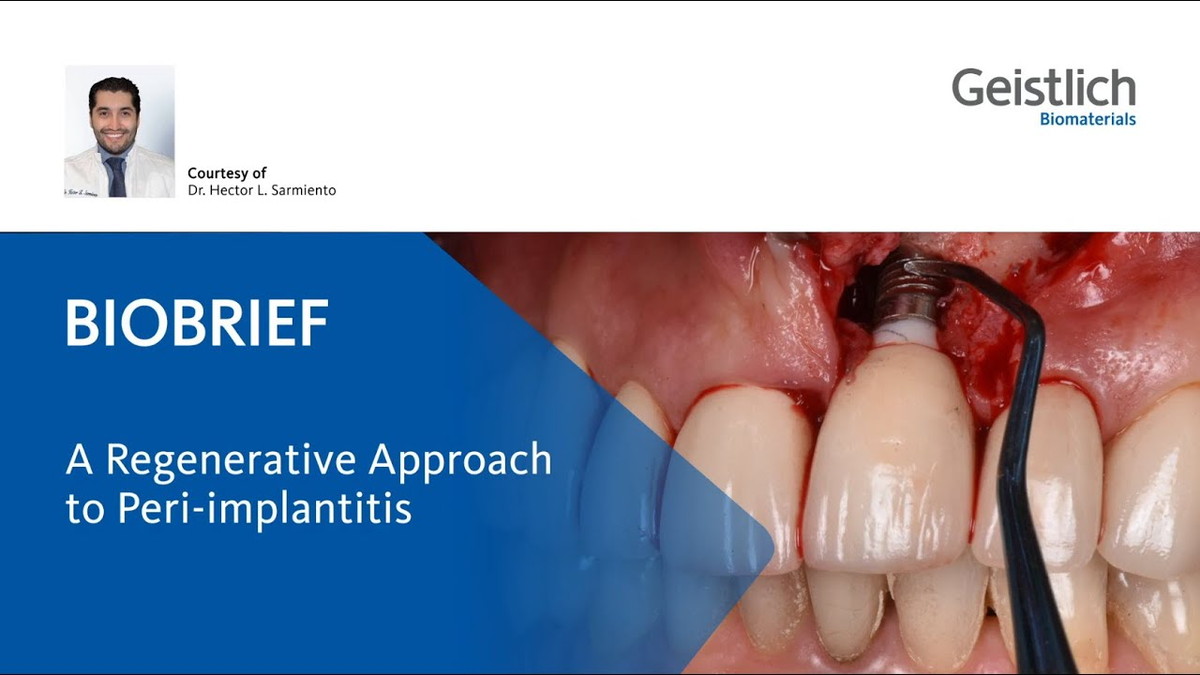 Courtesy of
Dr. Hector L. Sarmiento

Geistlich
Biomaterials

BIOBRIEF

A Regenerative Approach to Peri-implantitis